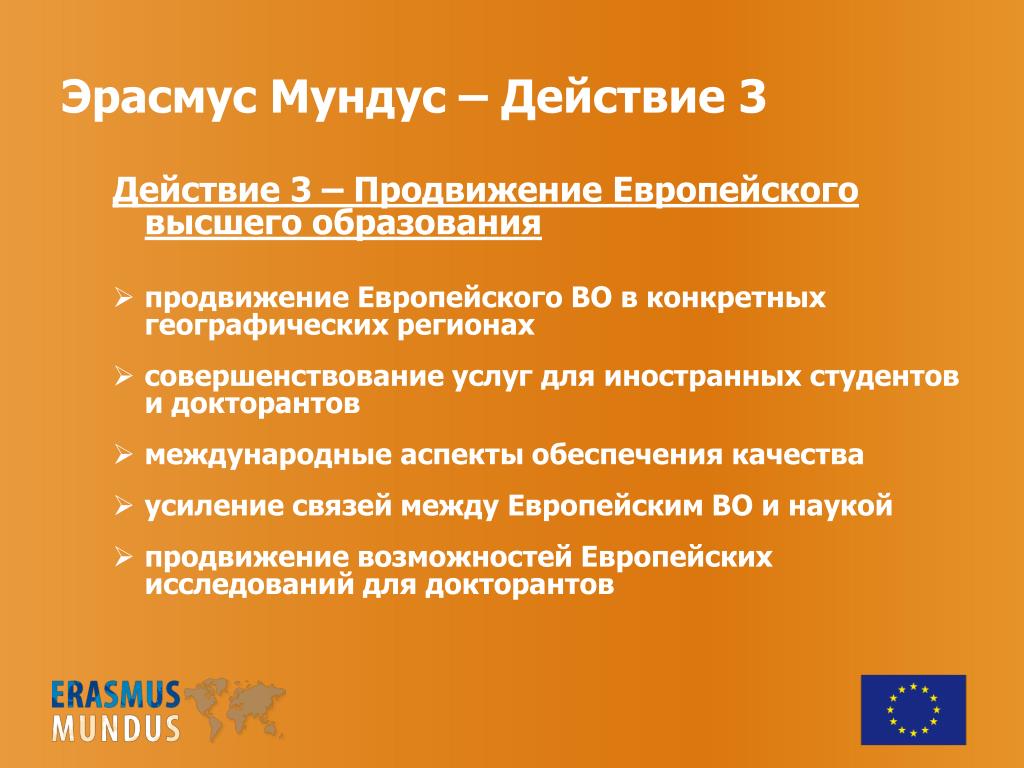 Эрасмус Мундус – Действие 3

Действие 3 – Продвижение Европейского высшего образования

➢ продвижение Европейского ВО в конкретных географических регионах

➢ совершенствование услуг для иностранных студентов и докторантов

➢ международные аспекты обеспечения качества

➢ усиление связей между Европейским ВО и наукой

➢ продвижение возможностей Европейских исследований для докторантов

ERASMUS
MUNDUS